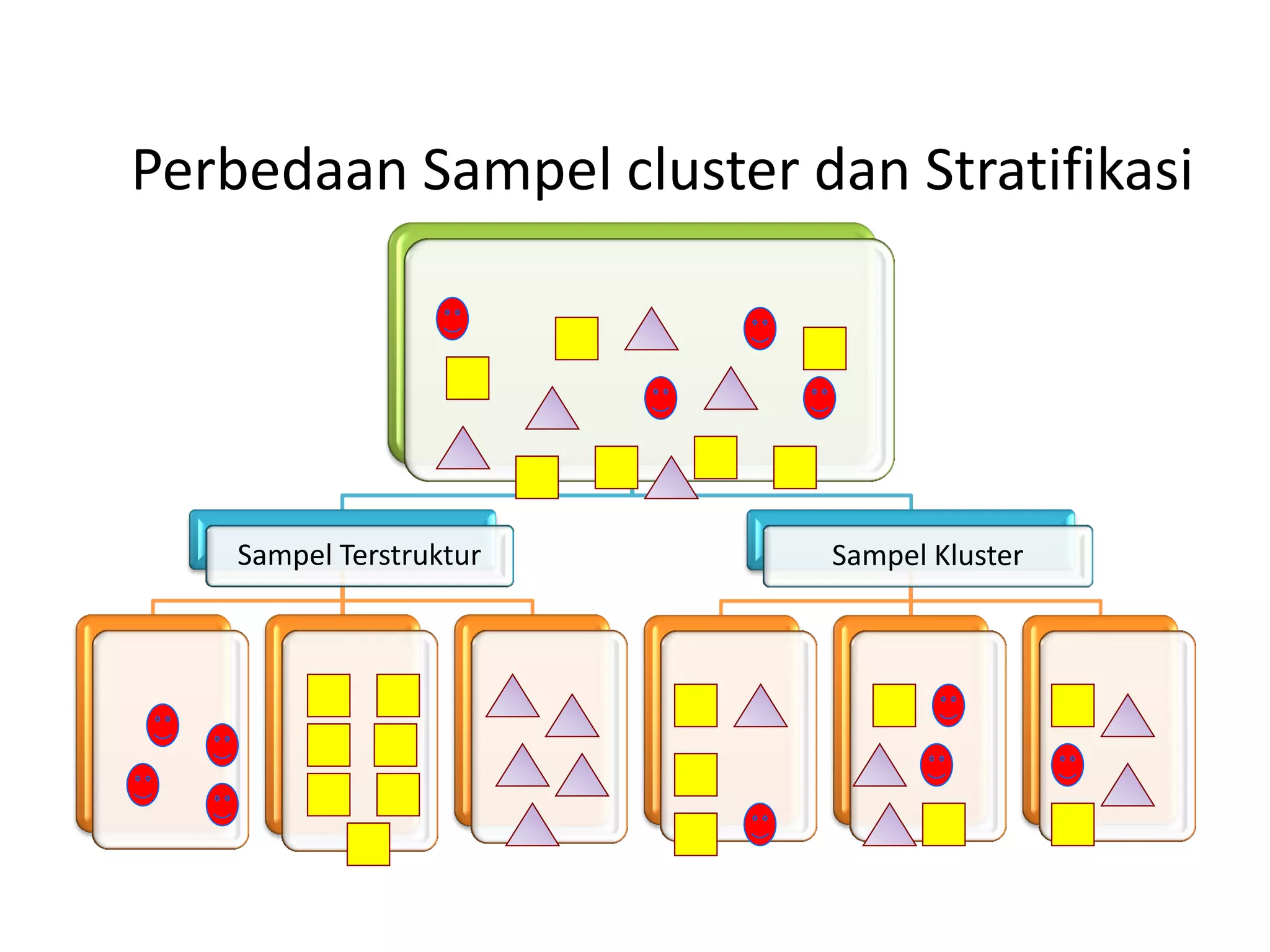 Perbedaan Sampel cluster dan Stratifikasi

Sampel Terstruktur

Sampel Kluster